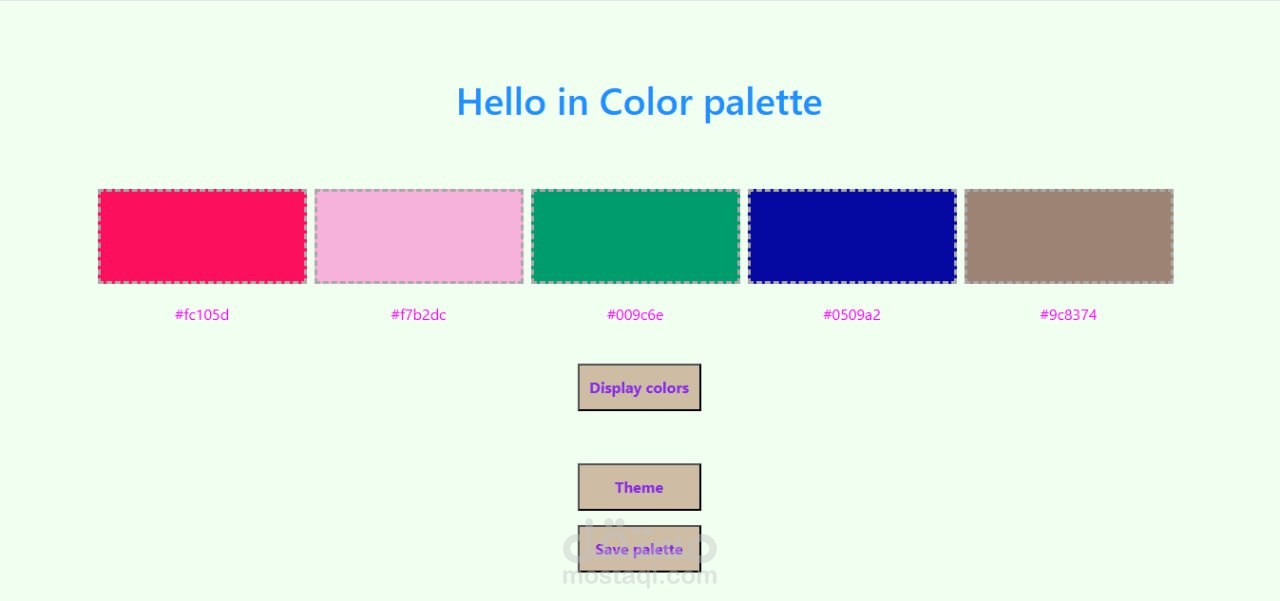 Hello in Color palette

#fc105d
#f7b2dc
#009c6e
#0509a2
#9c8374

Display colors

Theme

Save palette

mostaql.com